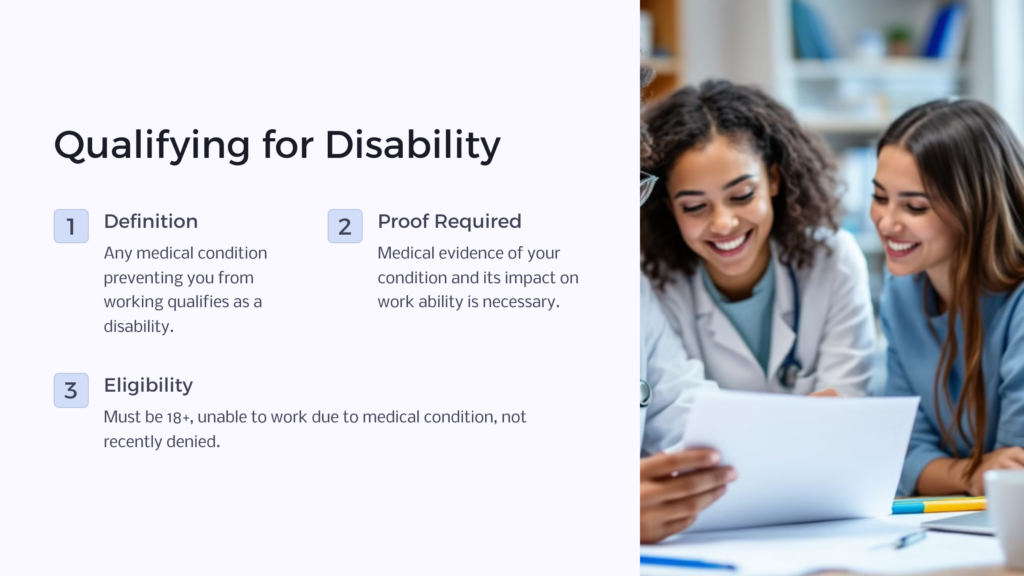 Qualifying for Disability

1 Definition

Any medical condition preventing you from working qualifies as a disability.

2 Proof Required

Medical evidence of your condition and its impact on work ability is necessary.

3 Eligibility

Must be 18+, unable to work due to medical condition, not recently denied.